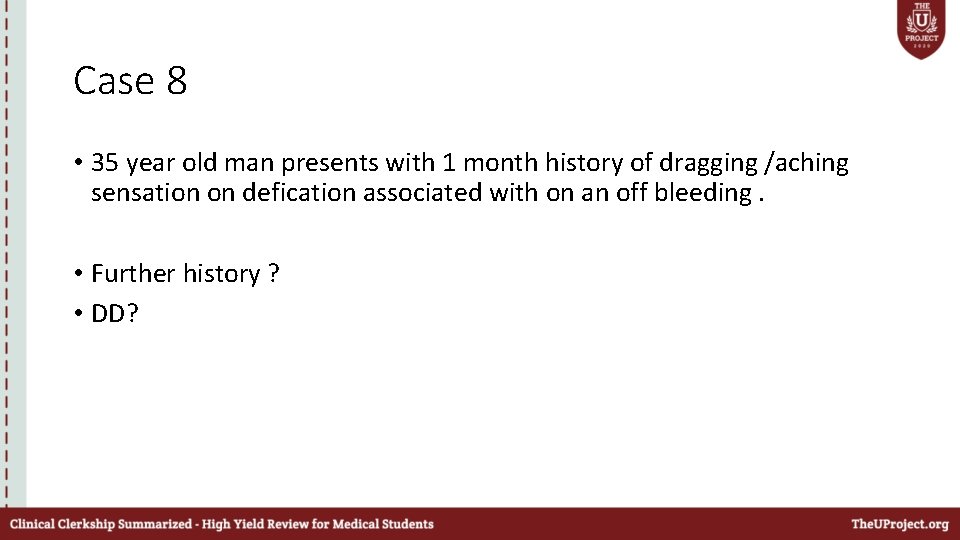 THE
U
PROJECT
2020

Case 8

• 35 year old man presents with 1 month history of dragging /aching sensation on defication associated with on an off bleeding .

• Further history ?
• DD?

Clinical Clerkship Summarized - High Yield Review for Medical Students
TheUProject.org